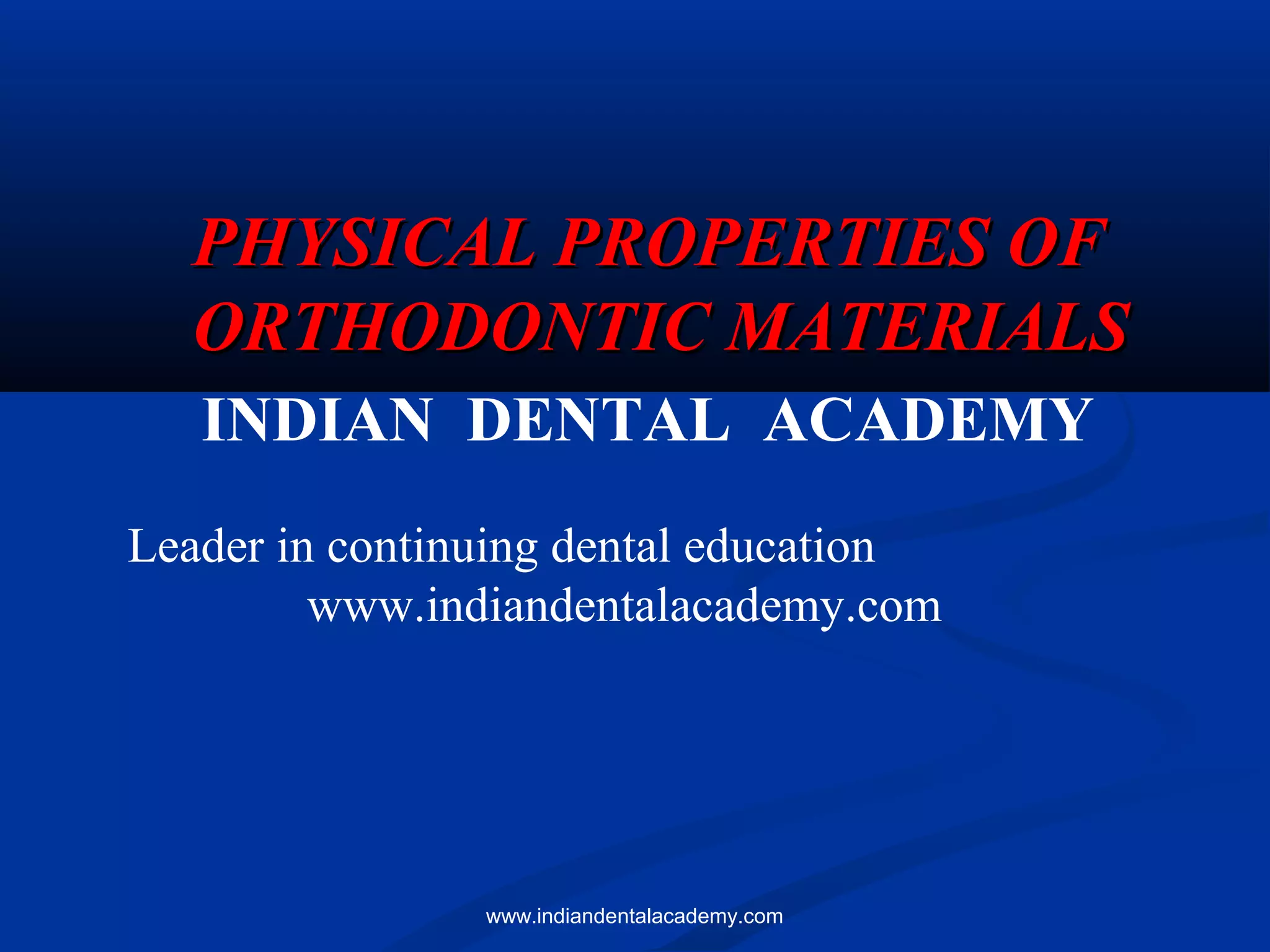 PHYSICAL PROPERTIES OF ORTHODONTIC MATERIALS

INDIAN DENTAL ACADEMY

Leader in continuing dental education
www.indiandentalacademy.com

www.indiandentalacademy.com